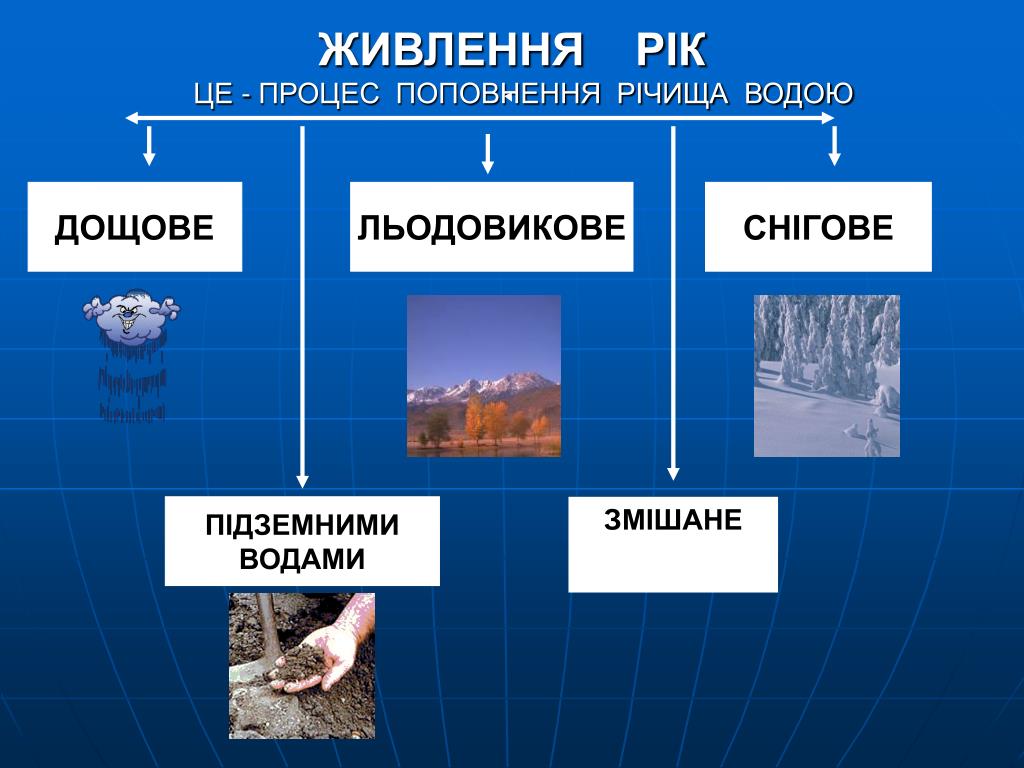 ЖИВЛЕННЯ РІК
ЦЕ - ПРОЦЕС ПОПОВНЕННЯ РІЧИЩА ВОДОЮ

ДОЩОВЕ

ЛЬОДОВИКОВЕ

СНІГОВЕ

ПІДЗЕМНИМИ ВОДАМИ

ЗМІШАНЕ